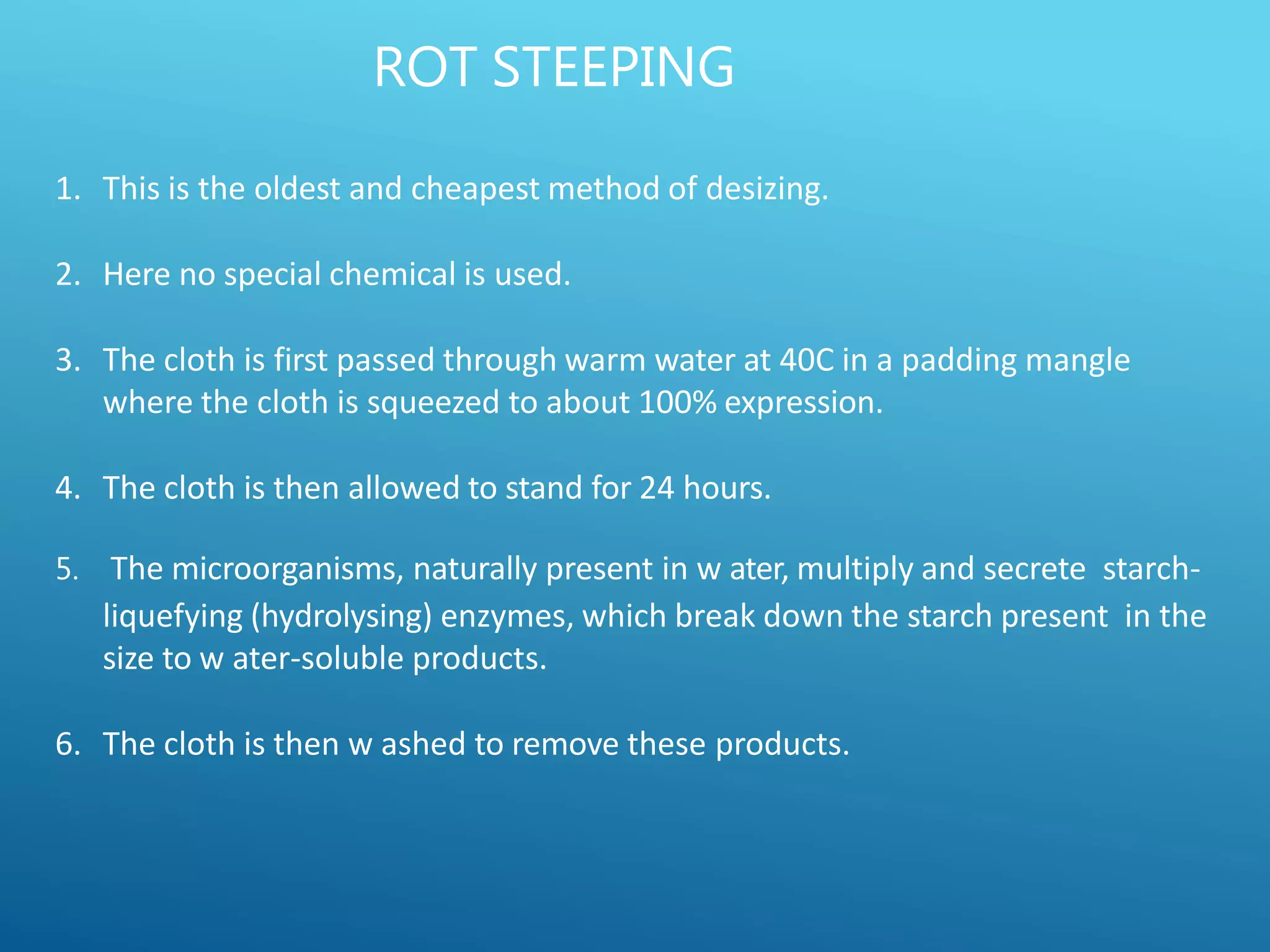 ROT STEEPING

1. This is the oldest and cheapest method of desizing.

2. Here no special chemical is used.

3. The cloth is first passed through warm water at 40C in a padding mangle where the cloth is squeezed to about 100% expression.

4. The cloth is then allowed to stand for 24 hours.

5. The microorganisms, naturally present in w ater, multiply and secrete starch-liquefying (hydrolysing) enzymes, which break down the starch present in the size to w ater-soluble products.

6. The cloth is then w ashed to remove these products.